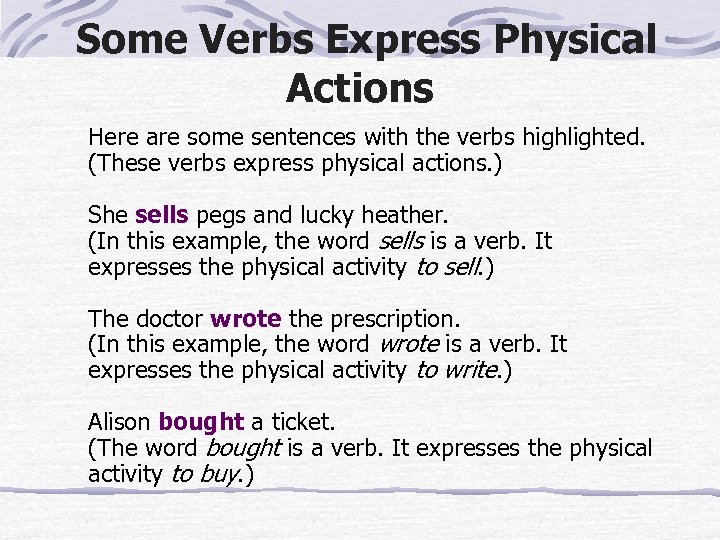 Some Verbs Express Physical Actions

Here are some sentences with the verbs highlighted. (These verbs express physical actions.)

She sells pegs and lucky heather. (In this example, the word sells is a verb. It expresses the physical activity to sell.)

The doctor wrote the prescription. (In this example, the word wrote is a verb. It expresses the physical activity to write.)

Alison bought a ticket. (The word bought is a verb. It expresses the physical activity to buy.)